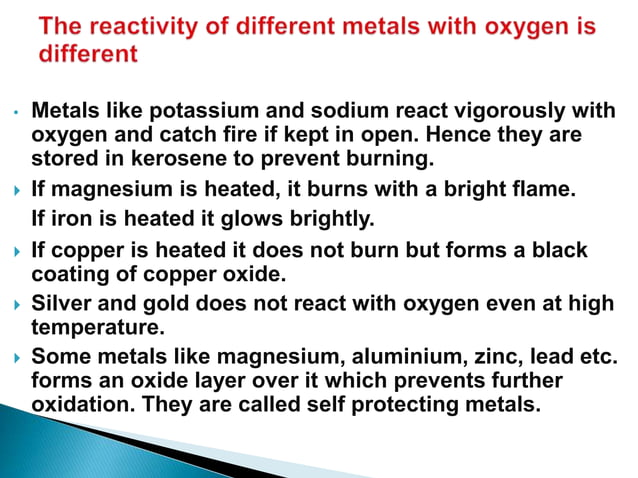 The reactivity of different metals with oxygen is different

• Metals like potassium and sodium react vigorously with oxygen and catch fire if kept in open. Hence they are stored in kerosene to prevent burning.

▸ If magnesium is heated, it burns with a bright flame.
If iron is heated it glows brightly.

▸ If copper is heated it does not burn but forms a black coating of copper oxide.

▸ Silver and gold does not react with oxygen even at high temperature.

▸ Some metals like magnesium, aluminium, zinc, lead etc. forms an oxide layer over it which prevents further oxidation. They are called self protecting metals.